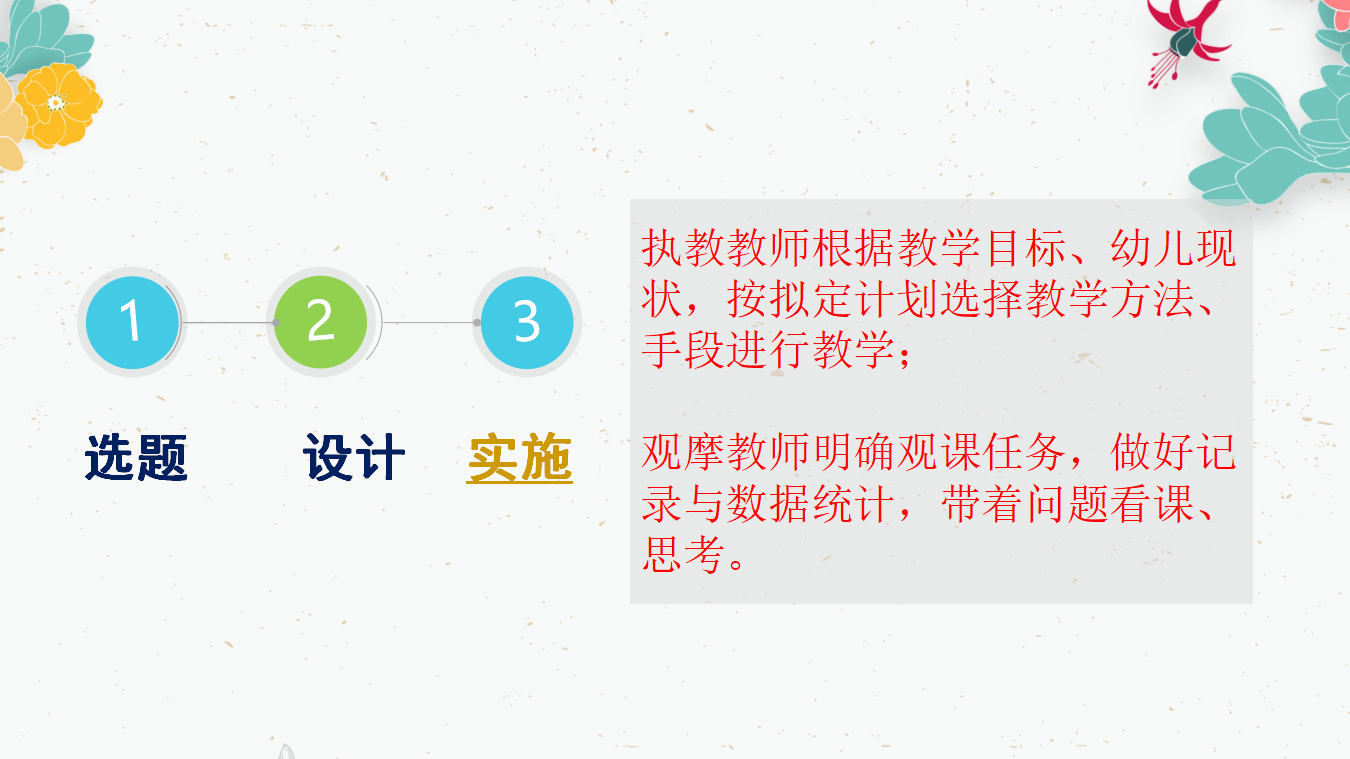 1
2
3

选题 设计 实施

执教教师根据教学目标、幼儿现状，按拟定计划选择教学方法、手段进行教学；

观摩教师明确观课任务，做好记录与数据统计，带着问题看课、思考。